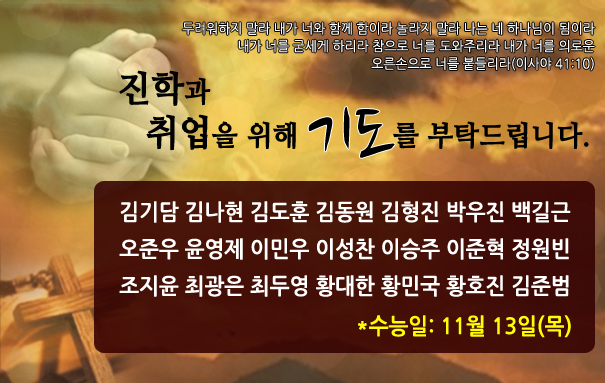 두려워하지 말라 내가 너와 함께 함이라 놀라지 말라 나는 네 하나님이 됨이라 내가 너를 굳세게 하리라 참으로 너를 도와주리라 내가 너를 의로운 오른손으로 너를 붙들리라(이사야 41:10)

진학과 취업을 위해 기도를 부탁드립니다.

김기담 김나현 김도훈 김동원 김형진 박우진 백길근
오준우 윤영제 이민우 이성찬 이승주 이준혁 정원빈
조지윤 최광은 최두영 황대한 황민국 황호진 김준범

*수능일: 11월 13일(목)